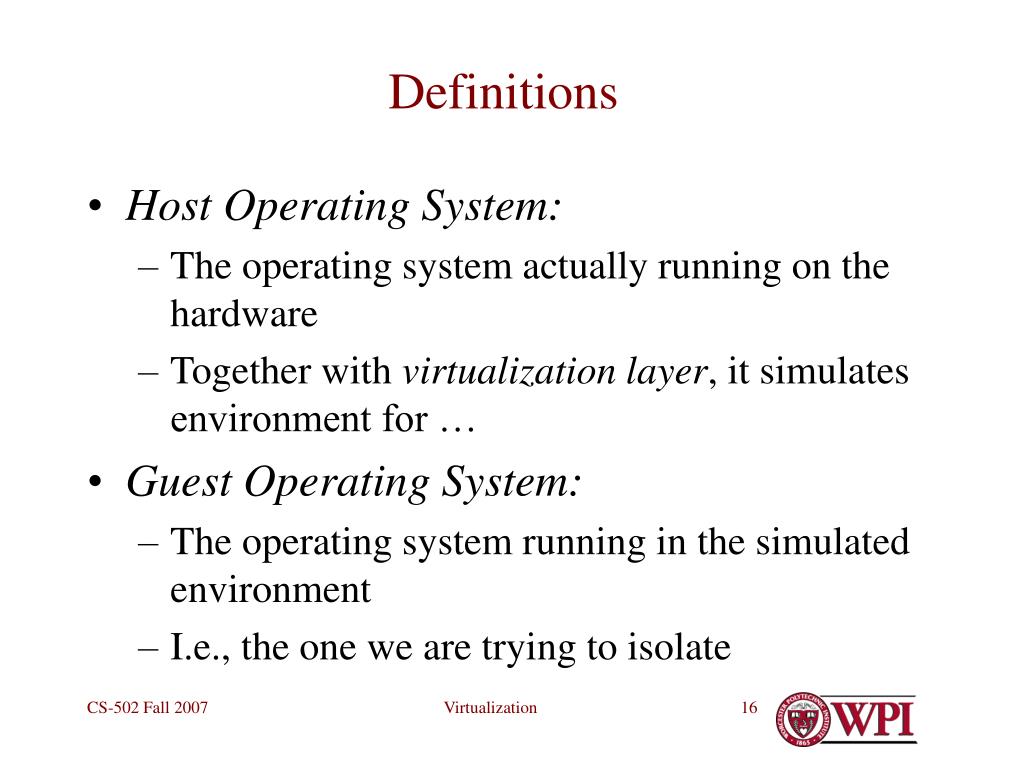 Definitions

• Host Operating System:
– The operating system actually running on the hardware
– Together with virtualization layer, it simulates environment for …

• Guest Operating System:
– The operating system running in the simulated environment
– I.e., the one we are trying to isolate

CS-502 Fall 2007
Virtualization
16
WPI